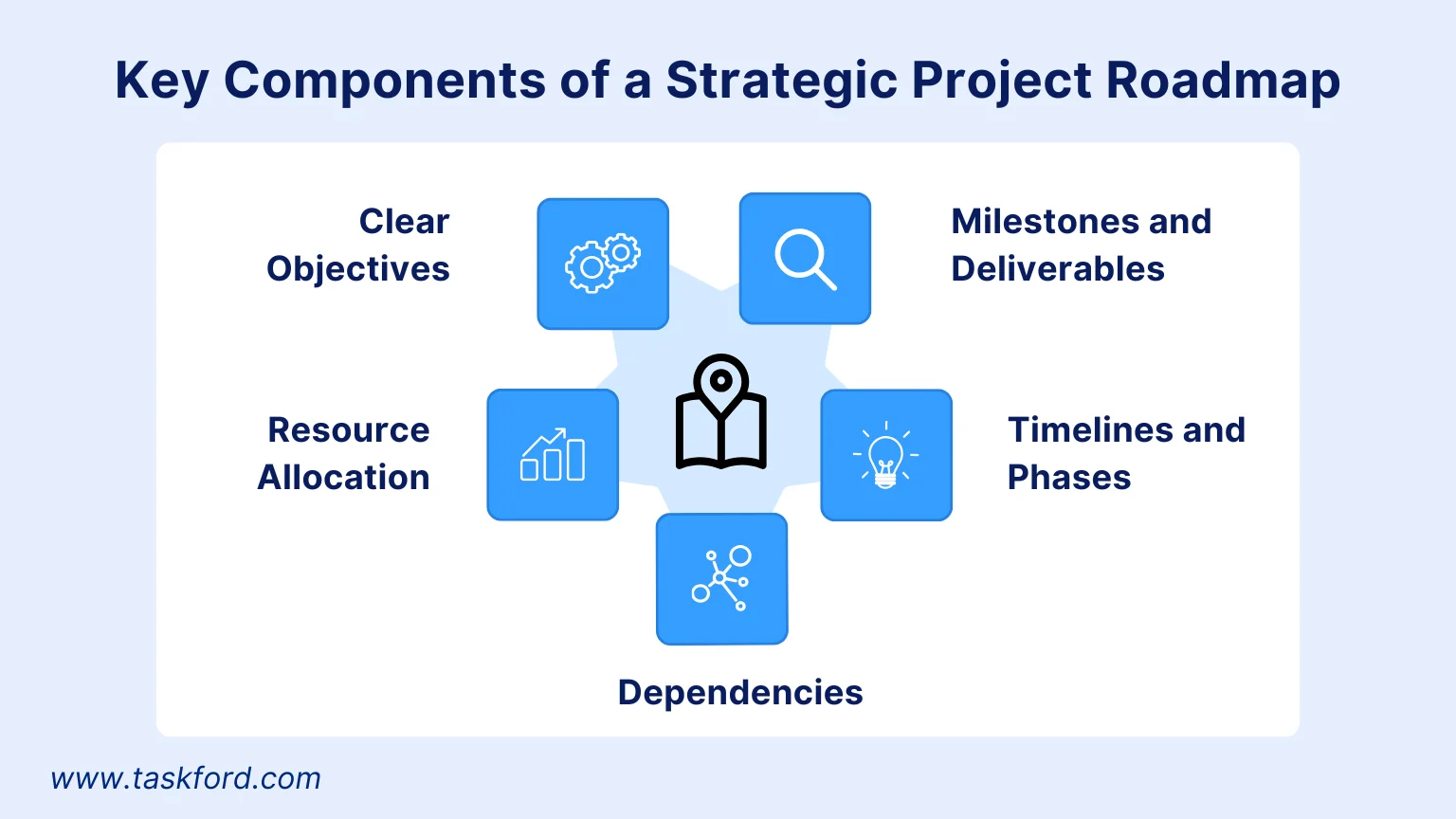 Key Components of a Strategic Project Roadmap

Clear Objectives

Milestones and Deliverables

Resource Allocation

Timelines and Phases

Dependencies

www.taskford.com